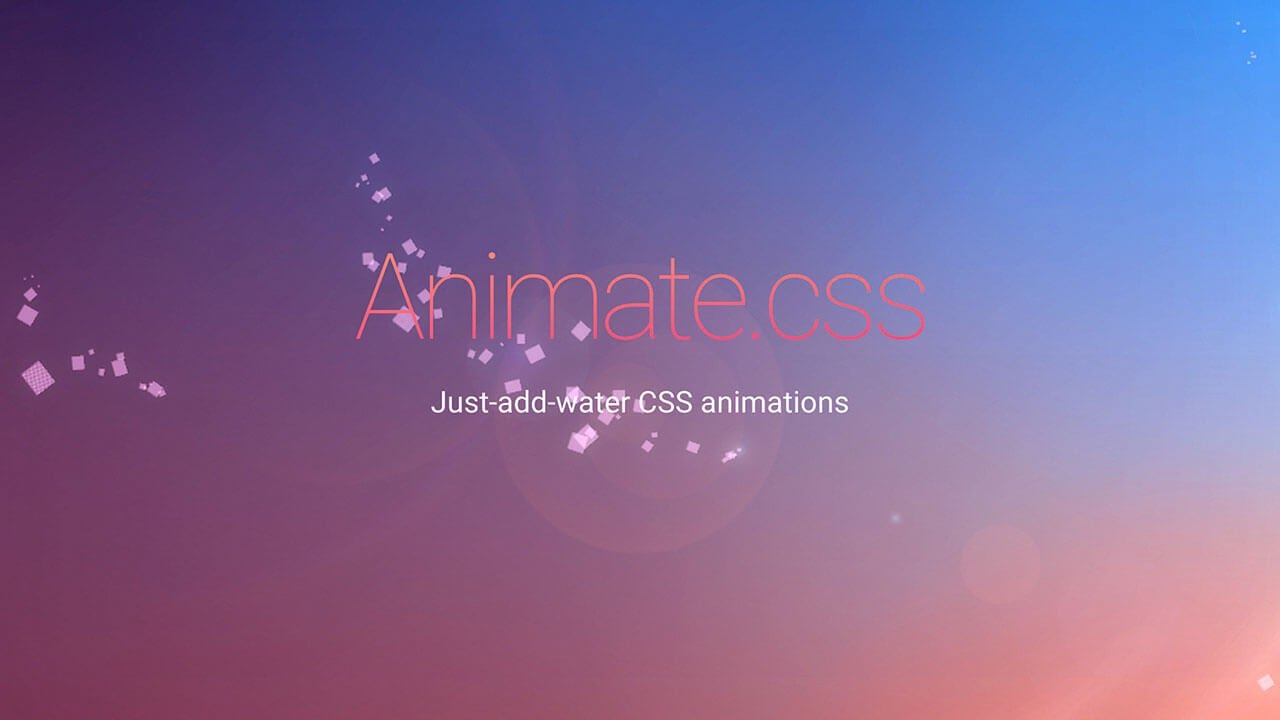 Animate.css

Just-add-water CSS animations